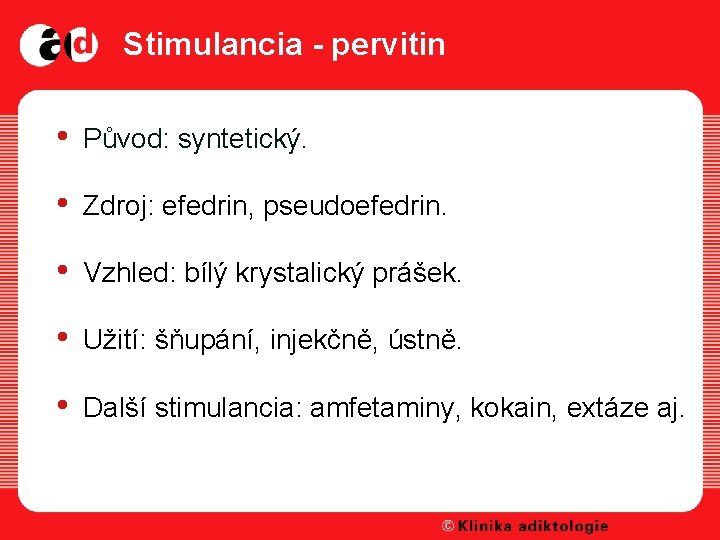 ad Stimulancia - pervitin

• Původ: syntetický.

• Zdroj: efedrin, pseudoefedrin.

• Vzhled: bílý krystalický prášek.

• Užití: šňupání, injekčně, ústně.

• Další stimulancia: amfetaminy, kokain, extáze aj.

© Klinika adiktologie